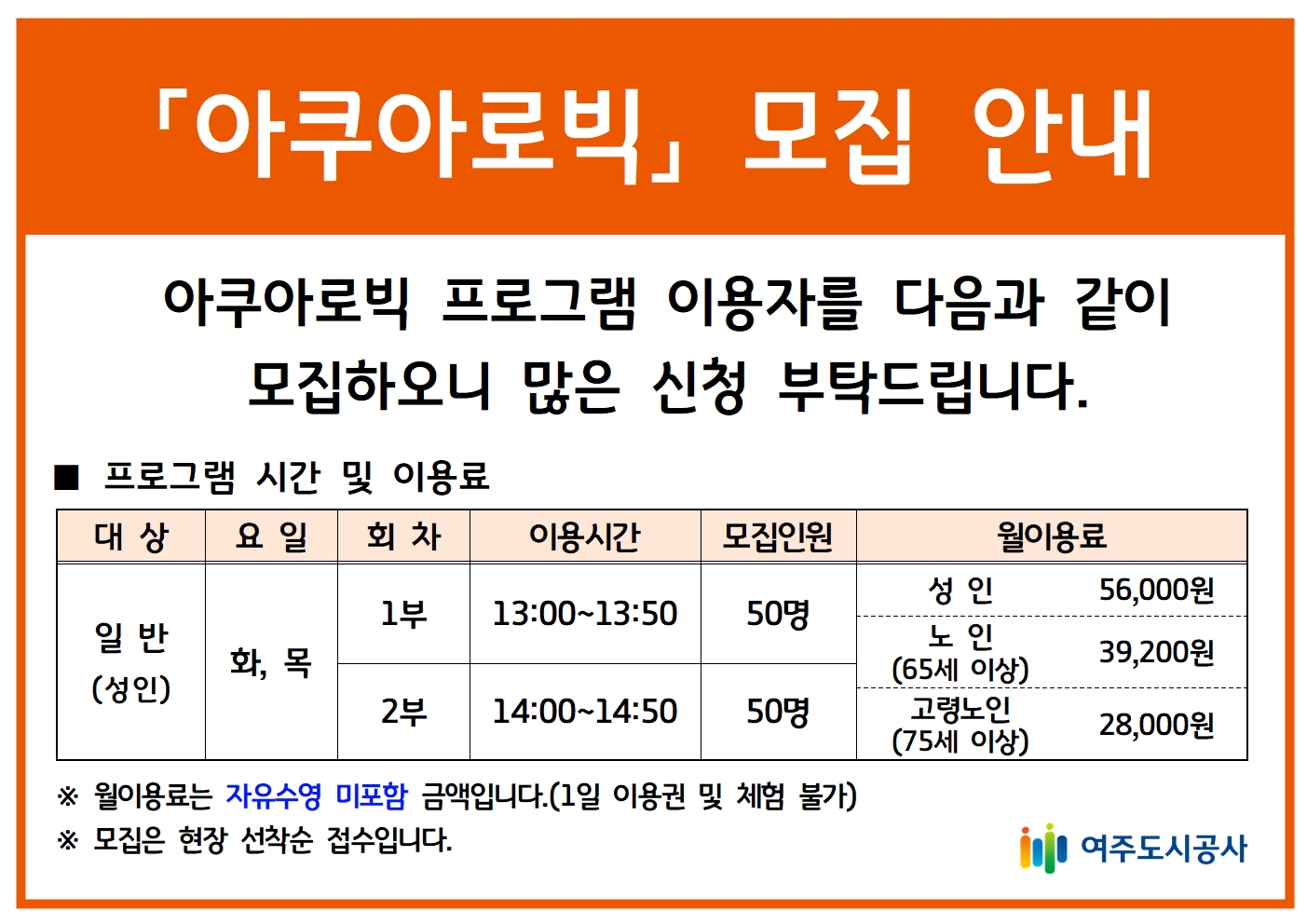 「아쿠아로빅」 모집 안내

아쿠아로빅 프로그램 이용자를 다음과 같이 모집하오니 많은 신청 부탁드립니다.

■ 프로그램 시간 및 이용료

| 대 상 | 요 일 | 회 차 | 이용시간 | 모집인원 | 월이용료 | |
|---|---|---|---|---|---|---|
| 일 반 (성인) | 화, 목 | 1부 | 13:00~13:50 | 50명 | 성 인 | 56,000원 |
| | | | | | 노 인 (65세 이상) | 39,200원 |
| | | 2부 | 14:00~14:50 | 50명 | 고령노인 (75세 이상) | 28,000원 |

※ 월이용료는 자유수영 미포함 금액입니다.(1일 이용권 및 체험 불가)
※ 모집은 현장 선착순 접수입니다.

여주도시공사